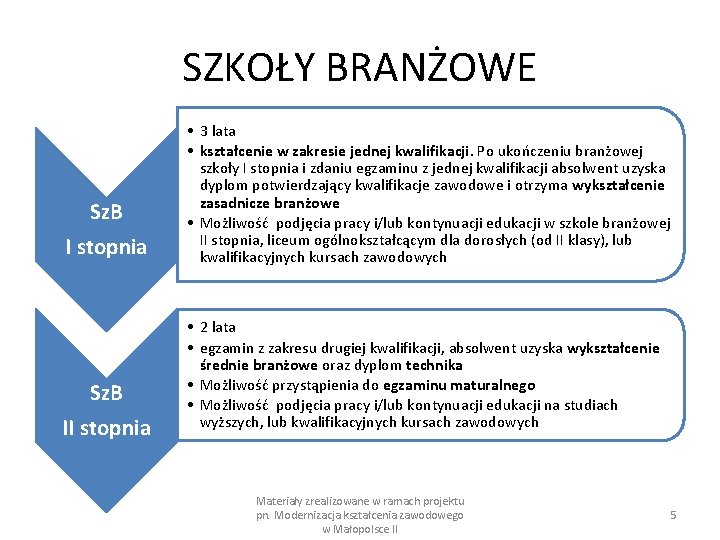 SZKOŁY BRANŻOWE

SzB
I stopnia

• 3 lata
• kształcenie w zakresie jednej kwalifikacji. Po ukończeniu branżowej szkoły I stopnia i zdaniu egzaminu z jednej kwalifikacji absolwent uzyska dyplom potwierdzający kwalifikacje zawodowe i otrzyma wykształcenie zasadnicze branżowe
• Możliwość podjęcia pracy i/lub kontynuacji edukacji w szkole branżowej II stopnia, liceum ogólnokształcącym dla dorosłych (od II klasy), lub kwalifikacyjnych kursach zawodowych

SzB
II stopnia

• 2 lata
• egzamin z zakresu drugiej kwalifikacji, absolwent uzyska wykształcenie średnie branżowe oraz dyplom technika
• Możliwość przystąpienia do egzaminu maturalnego
• Możliwość podjęcia pracy i/lub kontynuacji edukacji na studiach wyższych, lub kwalifikacyjnych kursach zawodowych

Materiały zrealizowane w ramach projektu pn. Modernizacja kształcenia zawodowego w Małopolsce II

5